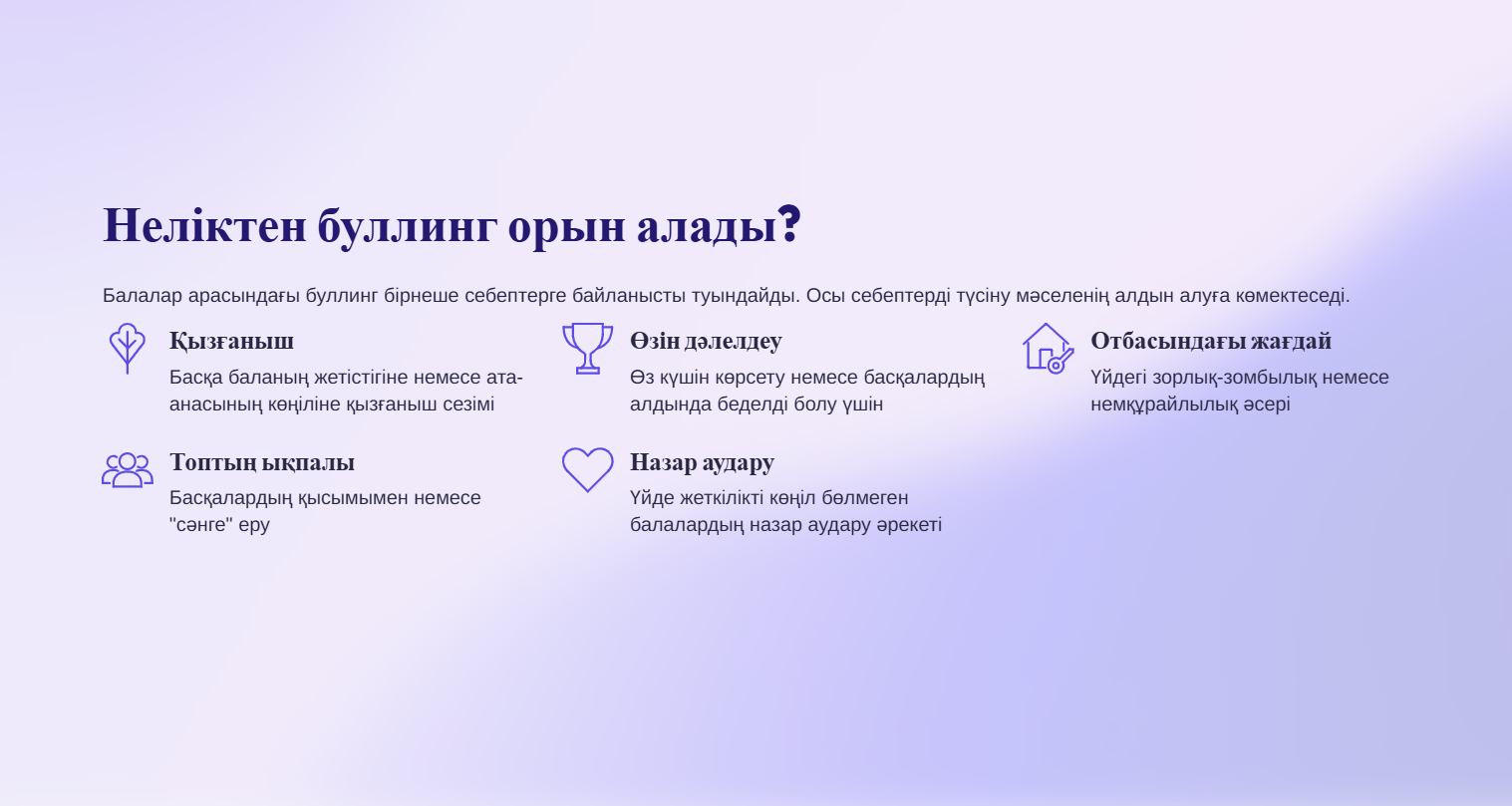 Неліктен буллинг орын алады?

Балалар арасындағы буллинг бірнеше себептерге байланысты туындайды. Осы себептерді түсіну мәселенің алдын алуға көмектеседі.

Қызғаныш

Басқа баланың жетістігіне немесе ата-анасының көңіліне қызғаныш сезімі

Өзін дәлелдеу

Өз күшін көрсету немесе басқалардың алдында беделді болу үшін

Отбасындағы жағдай

Үйдегі зорлық-зомбылық немесе немқұрайлылық әсері

Топтың ықпалы

Басқалардың қысымымен немесе "сәнге" еру

Назар аудару

Үйде жеткілікті көңіл бөлмеген балалардың назар аудару әрекеті